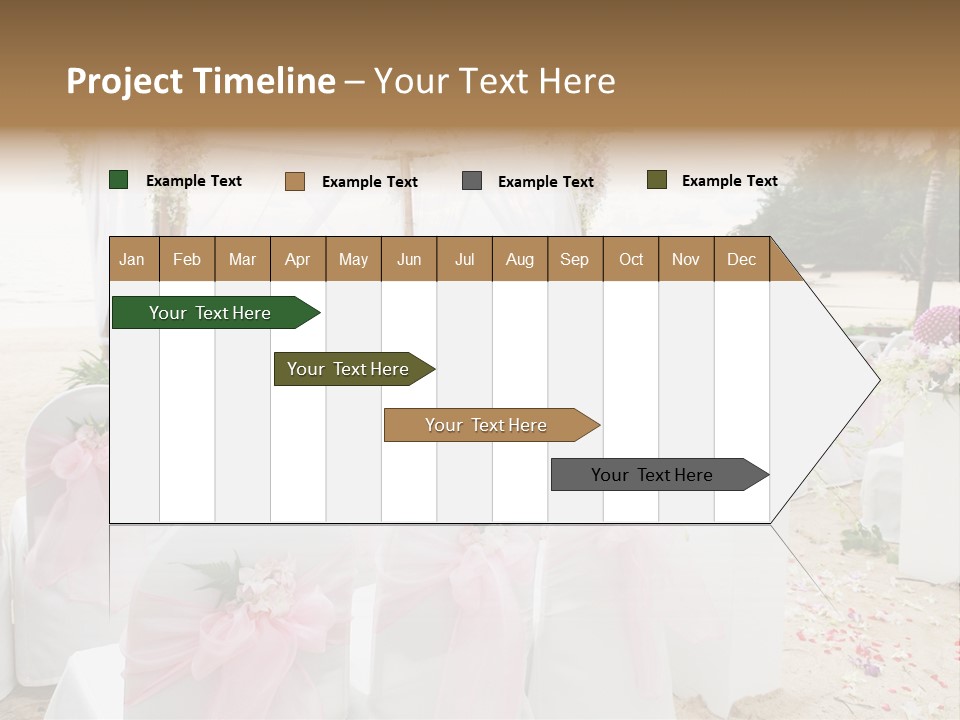 Project Timeline – Your Text Here

Example Text Example Text Example Text Example Text

| Jan | Feb | Mar | Apr | May | Jun | Jul | Aug | Sep | Oct | Nov | Dec |
|---|---|---|---|---|---|---|---|---|---|---|---|

Your Text Here

Your Text Here

Your Text Here

Your Text Here